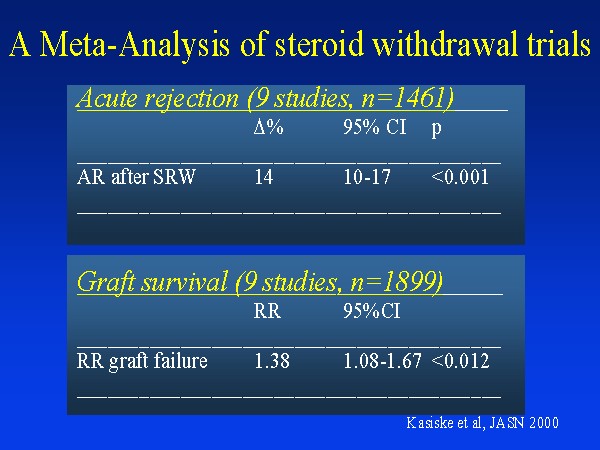 A Meta-Analysis of steroid withdrawal trials

Acute rejection (9 studies, n=1461)

| | Δ% | 95% CI | p |
|---|---|---|---|
| AR after SRW | 14 | 10-17 | <0.001 |

Graft survival (9 studies, n=1899)

| | RR | 95%CI | |
|---|---|---|---|
| RR graft failure | 1.38 | 1.08-1.67 | <0.012 |

Kasiske et al, JASN 2000